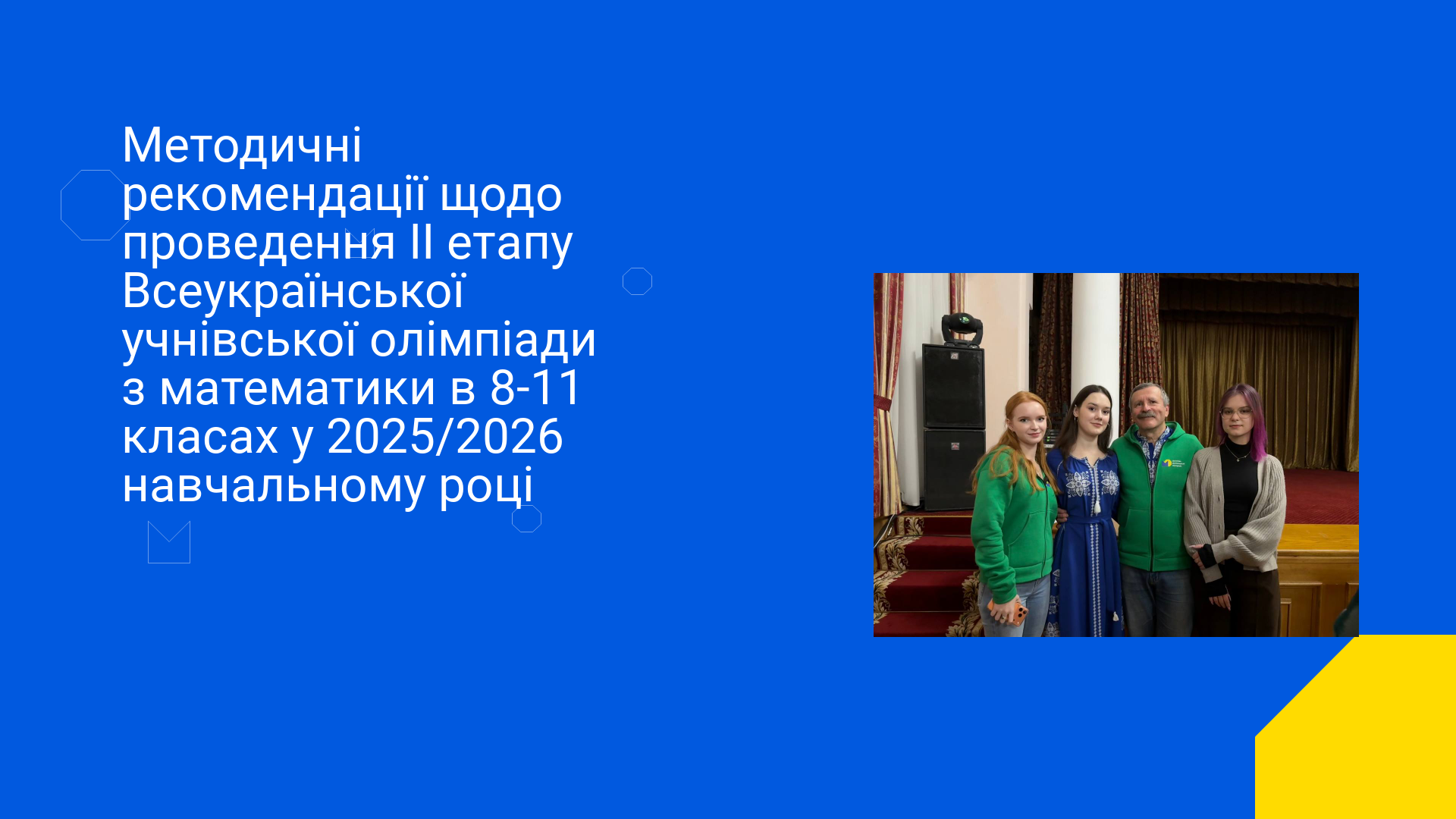 Методичні рекомендації щодо проведення II етапу Всеукраїнської учнівської олімпіади з математики в 8-11 класах у 2025/2026 навчальному році